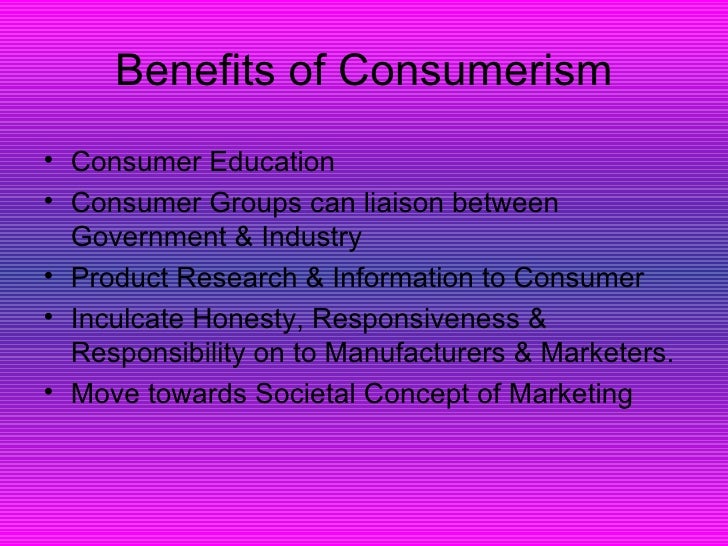 Benefits of Consumerism

• Consumer Education
• Consumer Groups can liaison between Government & Industry
• Product Research & Information to Consumer
• Inculcate Honesty, Responsiveness & Responsibility on to Manufacturers & Marketers.
• Move towards Societal Concept of Marketing